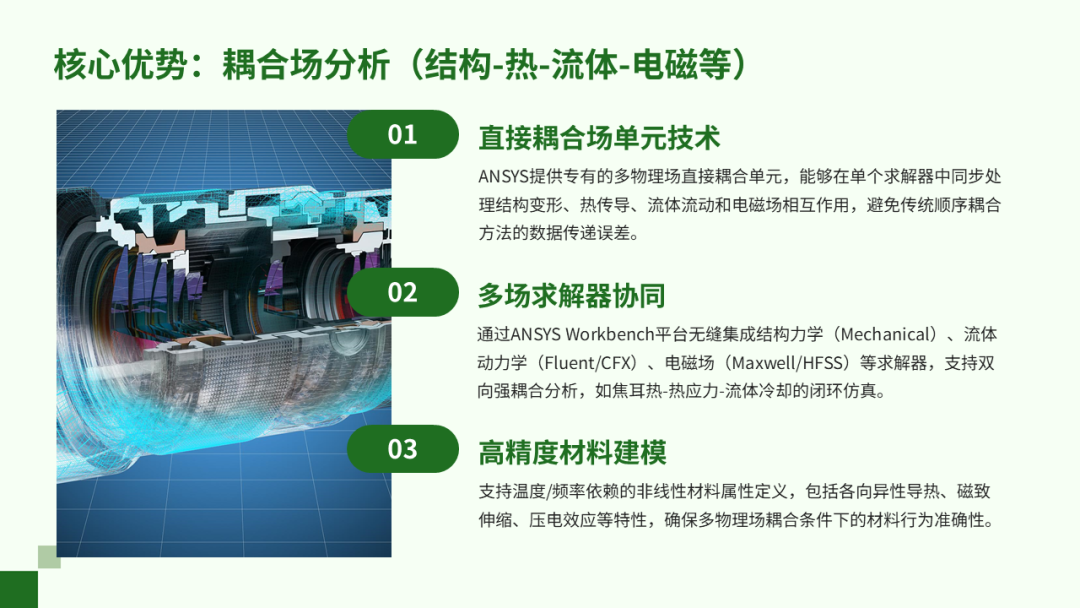 核心优势：耦合场分析（结构-热-流体-电磁等）

01

直接耦合场单元技术

ANSYS提供专有的多物理场直接耦合单元，能够在单个求解器中同步处理结构变形、热传导、流体流动和电磁场相互作用，避免传统顺序耦合方法的数据传递误差。

02

多场求解器协同

通过ANSYS Workbench平台无缝集成结构力学（Mechanical）、流体动力学（Fluent/CFX）、电磁场（Maxwell/HFSS）等求解器，支持双向强耦合分析，如焦耳热-热应力-流体冷却的闭环仿真。

03

高精度材料建模

支持温度/频率依赖的非线性材料属性定义，包括各向异性导热、磁致伸缩、压电效应等特性，确保多物理场耦合条件下的材料行为准确性。